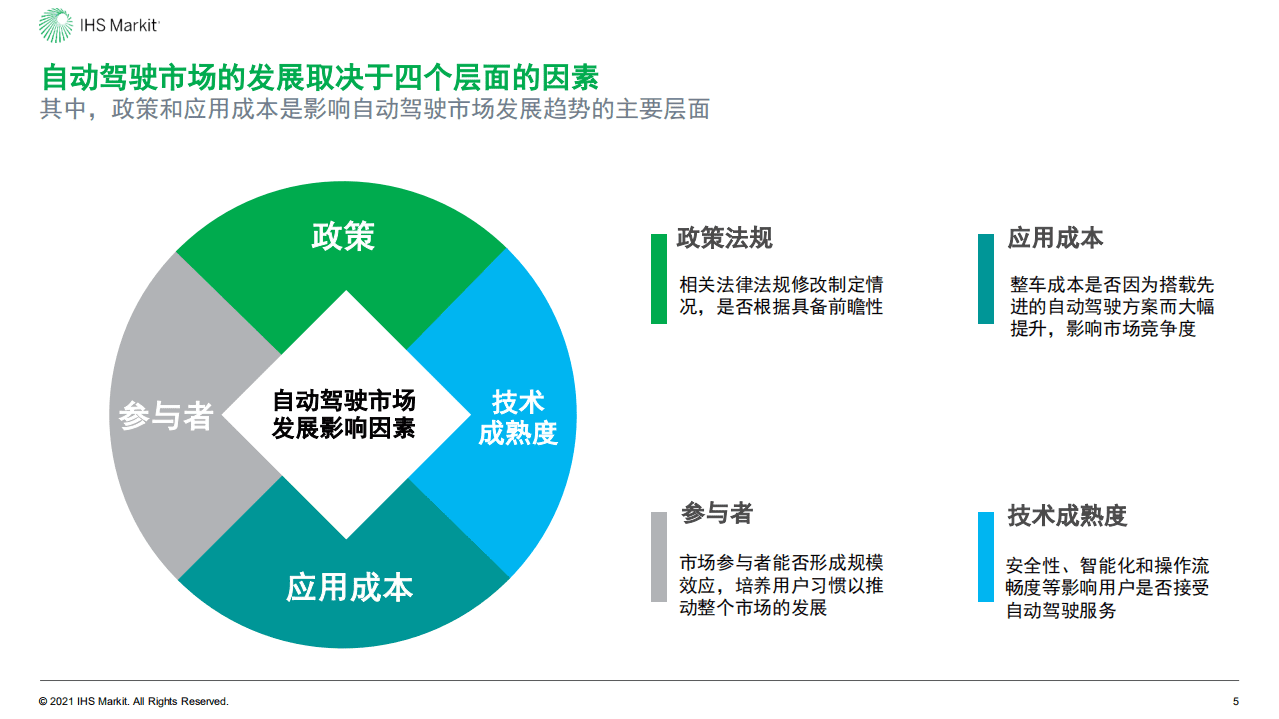 IHS Markit

自动驾驶市场的发展取决于四个层面的因素
其中，政策和应用成本是影响自动驾驶市场发展趋势的主要层面

政策

参与者

自动驾驶市场发展影响因素

技术成熟度

应用成本

政策法规
相关法律法规修改制定情况，是否根据具备前瞻性

应用成本
整车成本是否因为搭载先进的自动驾驶方案而大幅提升，影响市场竞争度

参与者
市场参与者能否形成规模效应，培养用户习惯以推动整个市场的发展

技术成熟度
安全性、智能化和操作流畅度等影响用户是否接受自动驾驶服务

© 2021 IHS Markit. All Rights Reserved.

5